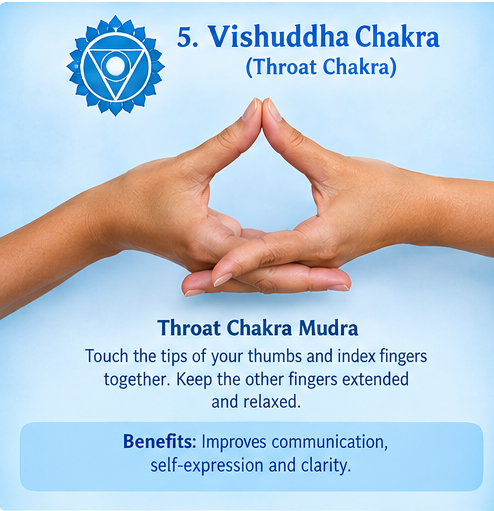 5. Vishuddha Chakra
(Throat Chakra)

Throat Chakra Mudra

Touch the tips of your thumbs and index fingers together. Keep the other fingers extended and relaxed.

Benefits: Improves communication, self-expression and clarity.